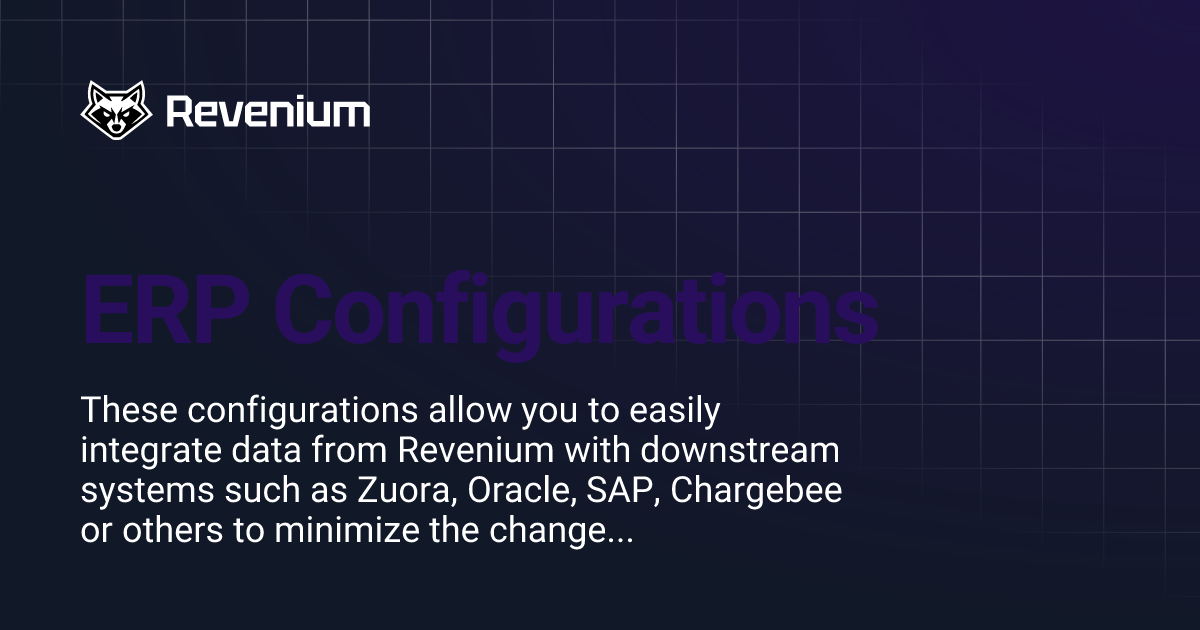 Revenium

ERP Configurations

These configurations allow you to easily integrate data from Revenium with downstream systems such as Zuora, Oracle, SAP, Chargebee or others to minimize the change...